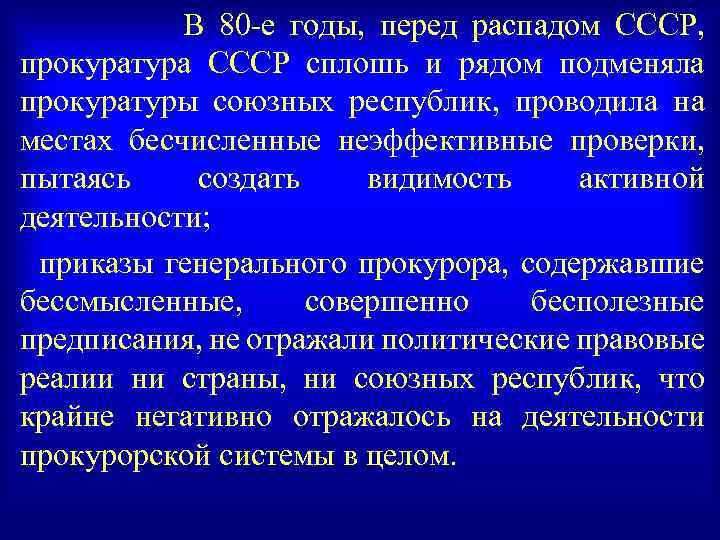 В 80-е годы, перед распадом СССР, прокуратура СССР сплошь и рядом подменяла прокуратуры союзных республик, проводила на местах бесчисленные неэффективные проверки, пытаясь создать видимость активной деятельности;

приказы генерального прокурора, содержавшие бессмысленные, совершенно бесполезные предписания, не отражали политические правовые реалии ни страны, ни союзных республик, что крайне негативно отражалось на деятельности прокурорской системы в целом.